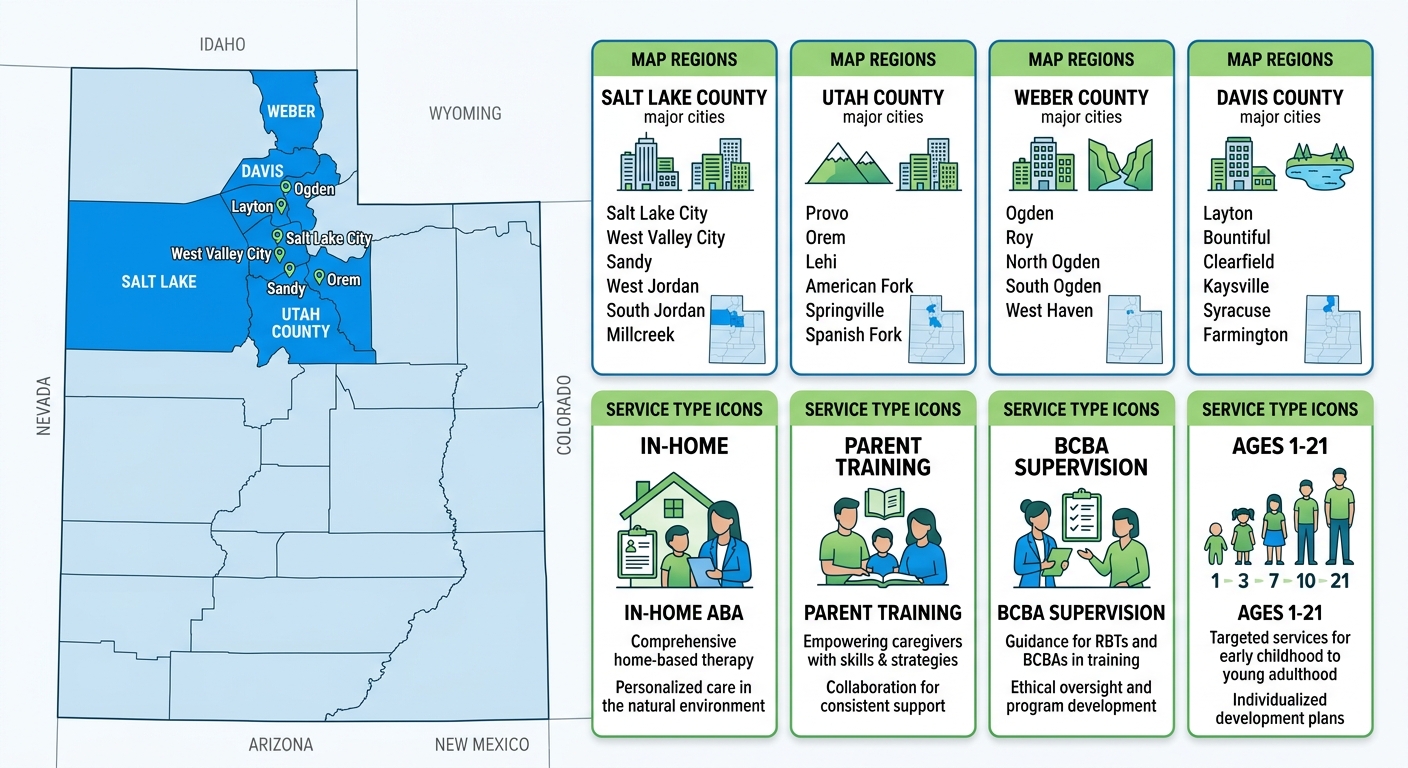 IDAHO

WYOMING

NEVADA

COLORADO

ARIZONA

NEW MEXICO

WEBER

DAVIS

Ogden

Layton

Salt Lake City

West Valley City

SALT LAKE

Sandy

Orem

UTAH COUNTY

MAP REGIONS

SALT LAKE COUNTY
major cities

Salt Lake City
West Valley City
Sandy
West Jordan
South Jordan
Millcreek

MAP REGIONS

UTAH COUNTY
major cities

Provo
Orem
Lehi
American Fork
Springville
Spanish Fork

MAP REGIONS

WEBER COUNTY
major cities

Ogden
Roy
North Ogden
South Ogden
West Haven

MAP REGIONS

DAVIS COUNTY
major cities

Layton
Bountiful
Clearfield
Kaysville
Syracuse
Farmington

SERVICE TYPE ICONS

IN-HOME

IN-HOME ABA

Comprehensive home-based therapy

Personalized care in the natural environment

SERVICE TYPE ICONS

PARENT TRAINING

PARENT TRAINING

Empowering caregivers with skills & strategies

Collaboration for consistent support

SERVICE TYPE ICONS

BCBA SUPERVISION

BCBA SUPERVISION

Guidance for RBTs and BCBAs in training

Ethical oversight and program development

SERVICE TYPE ICONS

AGES 1-21

1 3 7 10 21

AGES 1-21

Targeted services for early childhood to young adulthood

Individualized development plans